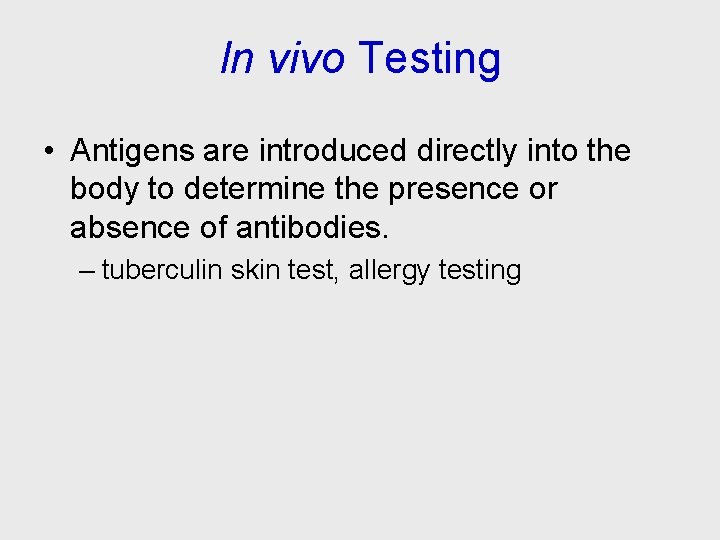 In vivo Testing

• Antigens are introduced directly into the body to determine the presence or absence of antibodies.

– tuberculin skin test, allergy testing